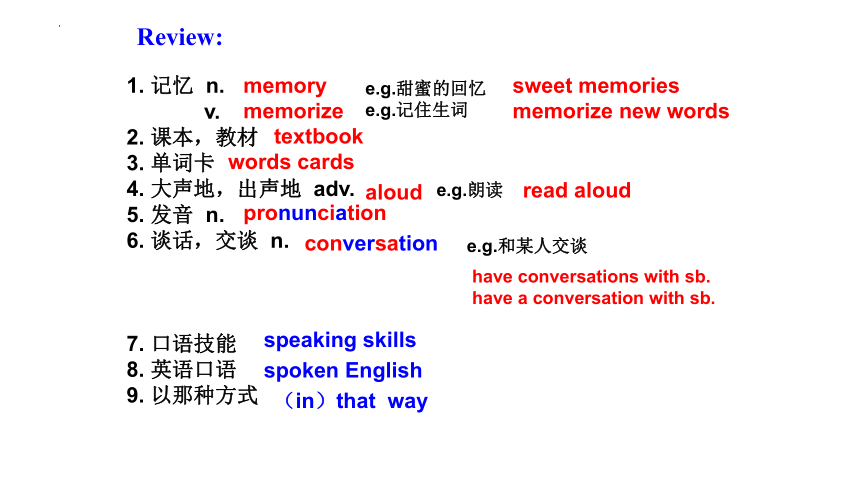 Review:

1. 记忆 n. memory e.g.甜蜜的回忆 sweet memories
v. memorize e.g.记住生词 memorize new words
2. 课本，教材 textbook
3. 单词卡 words cards
4. 大声地，出声地 adv. aloud e.g.朗读 read aloud
5. 发音 n. pronunciation
6. 谈话，交谈 n. conversation e.g.和某人交谈
have conversations with sb.
have a conversation with sb.

7. 口语技能 speaking skills
8. 英语口语 spoken English
9. 以那种方式 （in）that way